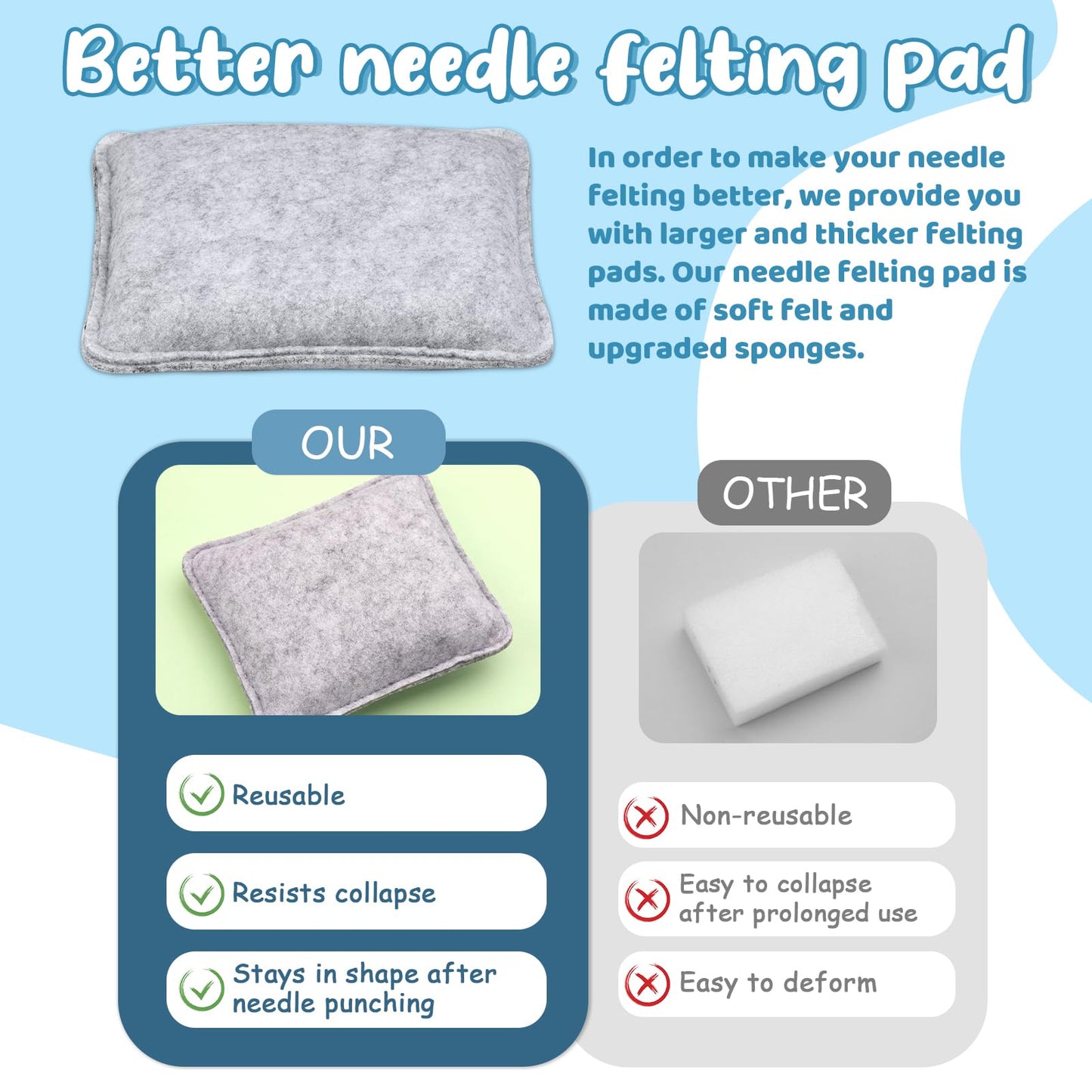 Better needle felting pad

In order to make your needle felting better, we provide you with larger and thicker felting pads. Our needle felting pad is made of soft felt and upgraded sponges.

OUR

Reusable

Resists collapse

Stays in shape after needle punching

OTHER

Non-reusable

Easy to collapse after prolonged use

Easy to deform